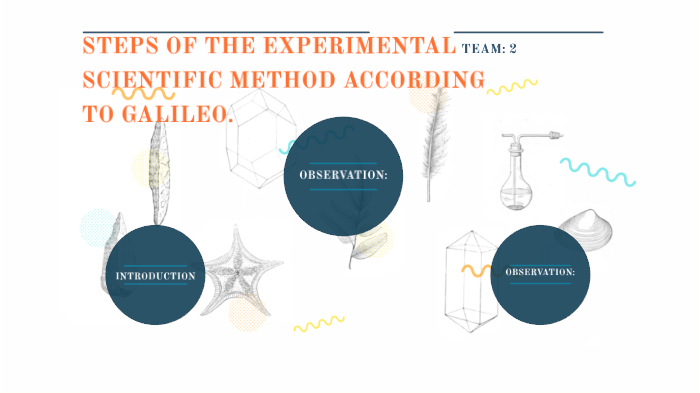 STEPS OF THE EXPERIMENTAL SCIENTIFIC METHOD ACCORDING TO GALILEO.

TEAM: 2

OBSERVATION:

INTRODUCTION

OBSERVATION: